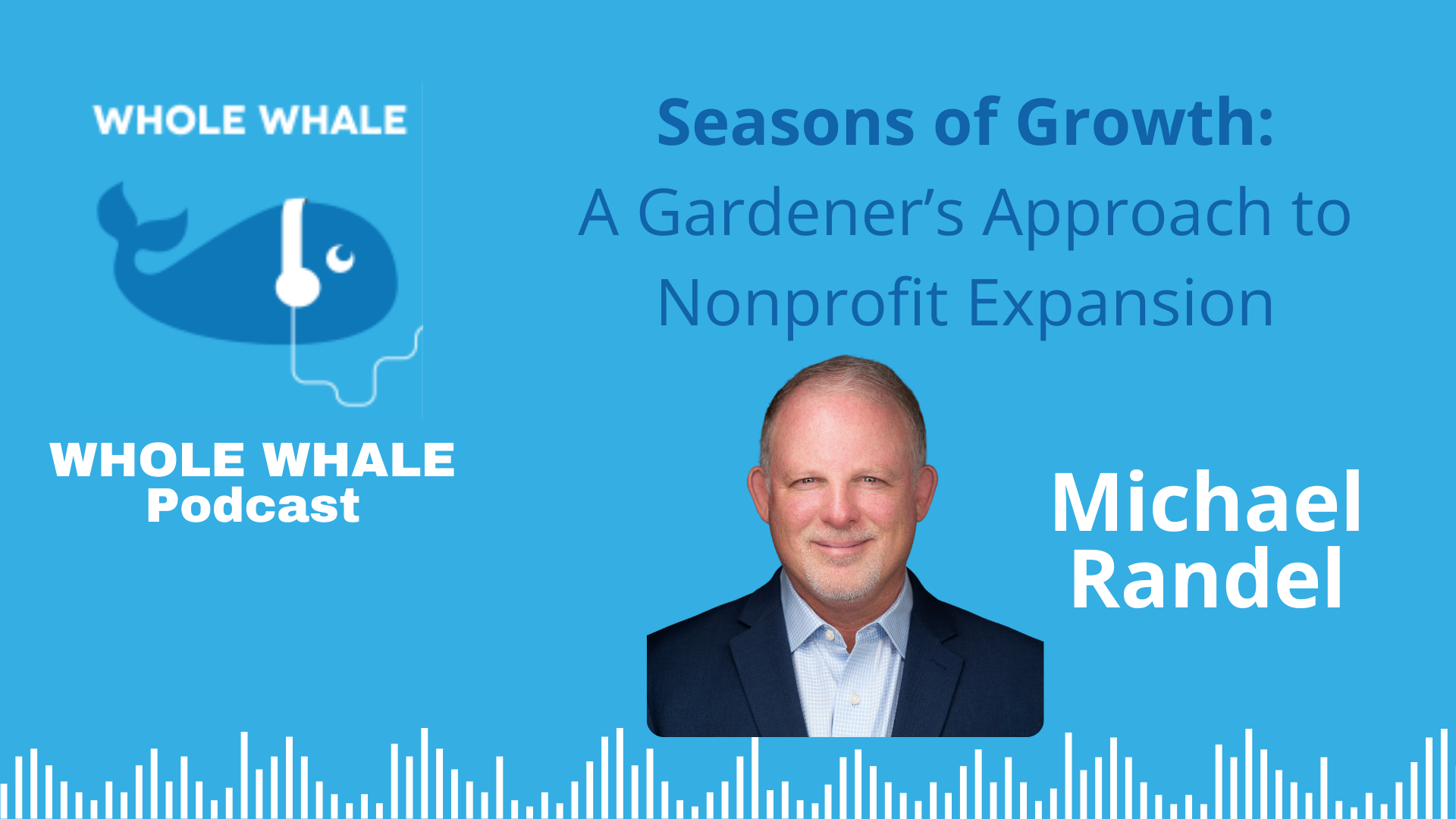 WHOLE WHALE

WHOLE WHALE
Podcast

Seasons of Growth:
A Gardener's Approach to Nonprofit Expansion

Michael Randel